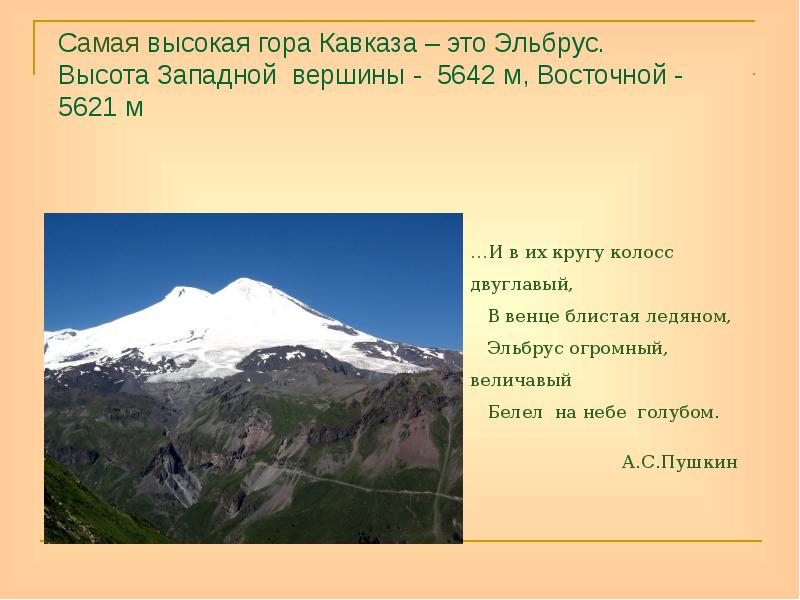 Самая высокая гора Кавказа – это Эльбрус. Высота Западной вершины - 5642 м, Восточной - 5621 м

…И в их кругу колосс двуглавый,
В венце блистая ледяном,
Эльбрус огромный, величавый
Белел на небе голубом.

А.С.Пушкин